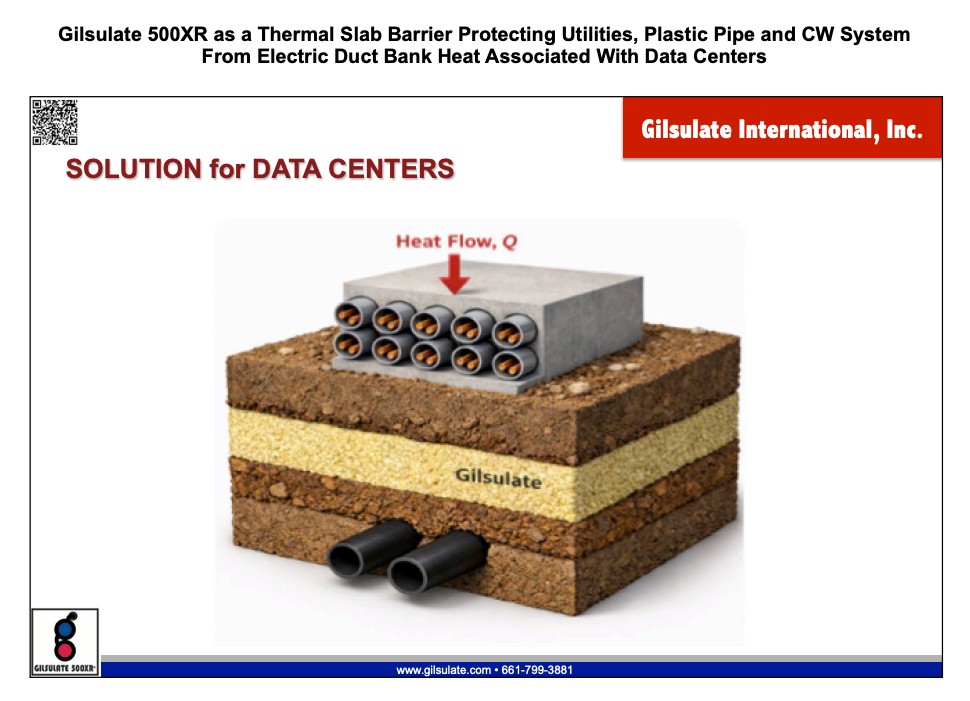 Gilsulate 500XR as a Thermal Slab Barrier Protecting Utilities, Plastic Pipe and CW System From Electric Duct Bank Heat Associated With Data Centers

Gilsulate International, Inc.

SOLUTION for DATA CENTERS

Heat Flow, Q

Gilsulate

GILSULATE 500XR

www.gilsulate.com • 661-799-3881